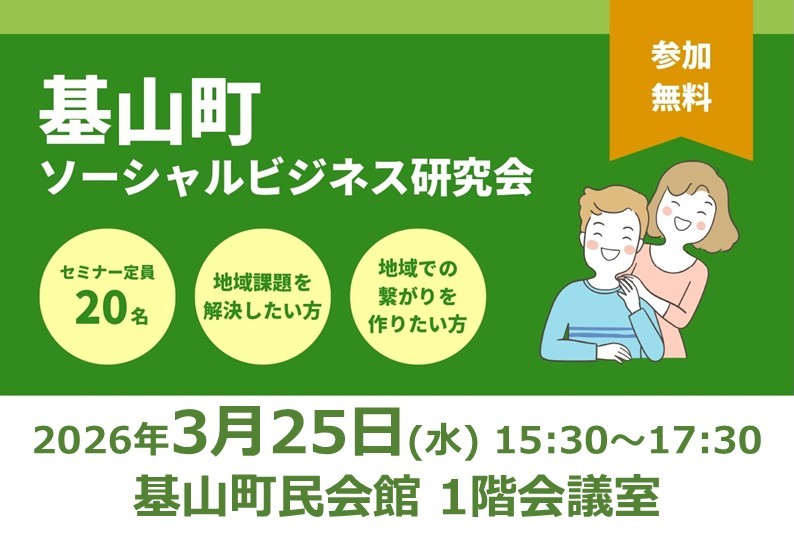 参加
無料

基山町
ソーシャルビジネス研究会

セミナー定員
20名

地域課題を
解決したい方

地域での
繋がりを
作りたい方

2026年3月25日(水) 15:30～17:30
基山町民会館 1階会議室